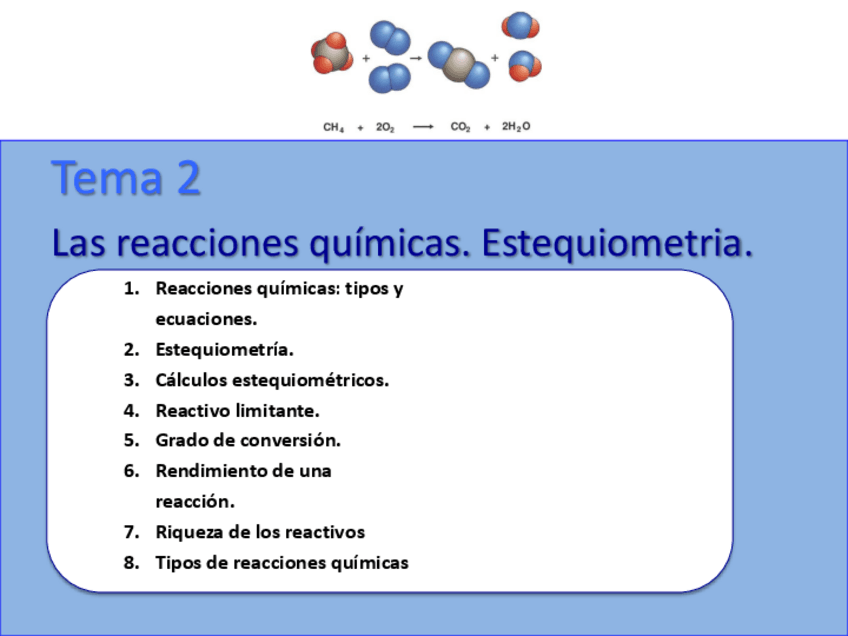 $CH_4 + 2O_2 \longrightarrow CO_2 + 2H_2O$

Tema 2

Las reacciones químicas. Estequiometria.

1. Reacciones químicas: tipos y ecuaciones.
2. Estequiometría.
3. Cálculos estequiométricos.
4. Reactivo limitante.
5. Grado de conversión.
6. Rendimiento de una reacción.
7. Riqueza de los reactivos
8. Tipos de reacciones químicas